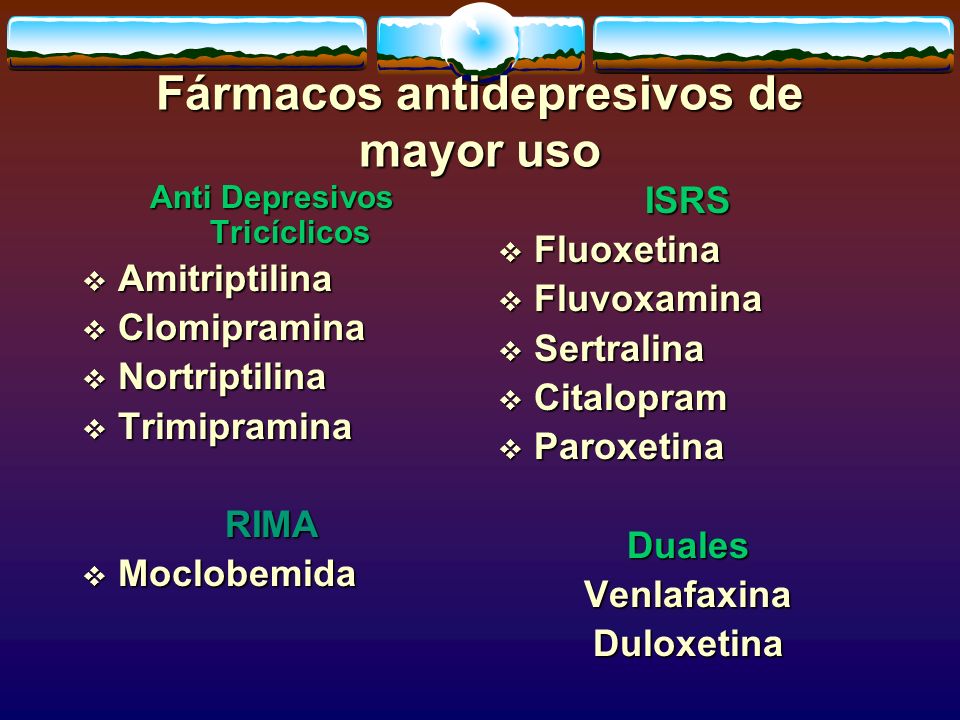 Fármacos antidepresivos de mayor uso

Anti Depresivos Tricíclicos

❖ Amitriptilina
❖ Clomipramina
❖ Nortriptilina
❖ Trimipramina

RIMA

❖ Moclobemida

ISRS

❖ Fluoxetina
❖ Fluvoxamina
❖ Sertralina
❖ Citalopram
❖ Paroxetina

Duales

Venlafaxina
Duloxetina